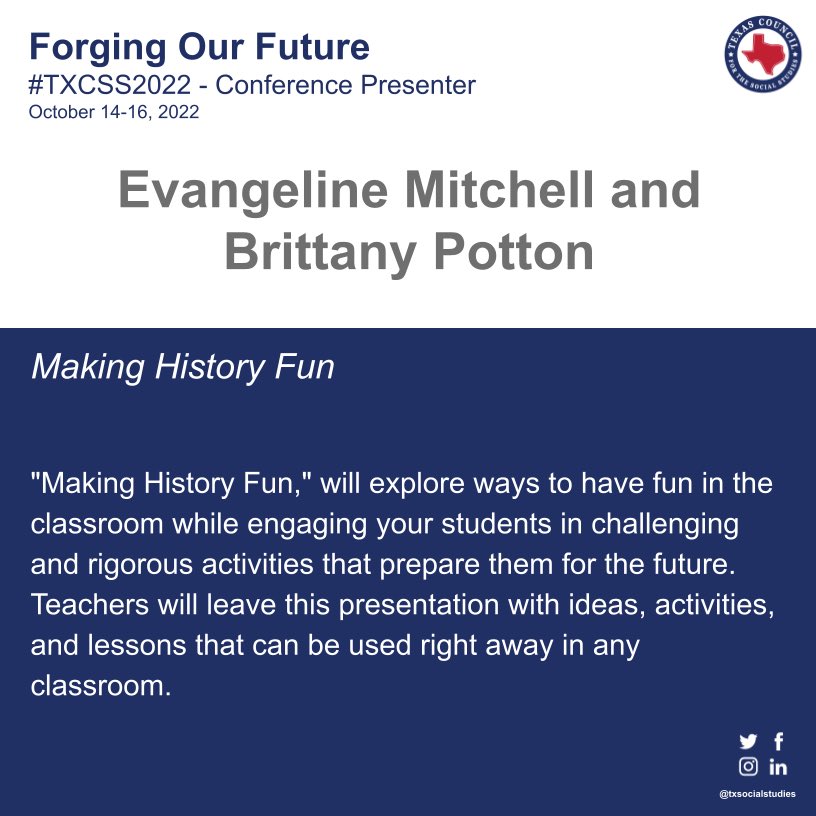 Forging Our Future
#TXCSS2022 - Conference Presenter
October 14-16, 2022

TEXAS COUNCIL FOR THE SOCIAL STUDIES

Evangeline Mitchell and Brittany Potton

Making History Fun

"Making History Fun," will explore ways to have fun in the classroom while engaging your students in challenging and rigorous activities that prepare them for the future. Teachers will leave this presentation with ideas, activities, and lessons that can be used right away in any classroom.

@txsocialstudies